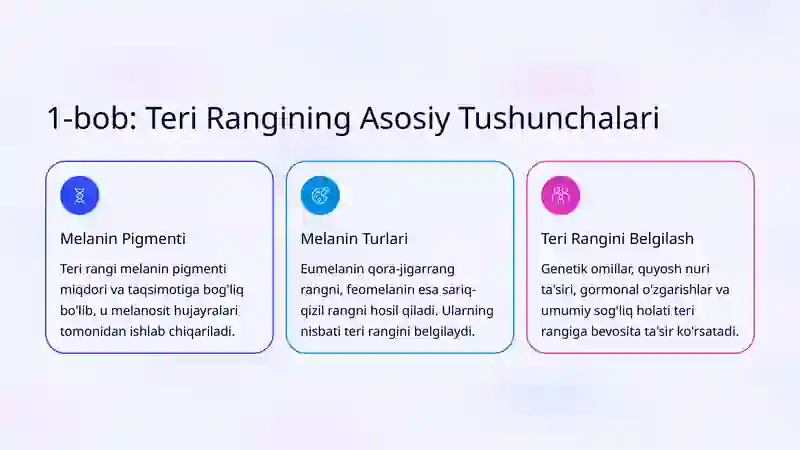 1-bob: Teri Rangining Asosiy Tushunchalari

Melanin Pigmenti

Teri rangi melanin pigmenti miqdori va taqsimotiga bog'liq bo'lib, u melanosit hujayralari tomonidan ishlab chiqariladi.

Melanin Turlari

Eumelanin qora-jigarrang rangni, feomelanin esa sariq-qizil rangni hosil qiladi. Ularning nisbati teri rangini belgilaydi.

Teri Rangini Belgilash

Genetik omillar, quyosh nuri ta'siri, gormonal o'zgarishlar va umumiy sog'liq holati teri rangiga bevosita ta'sir ko'rsatadi.